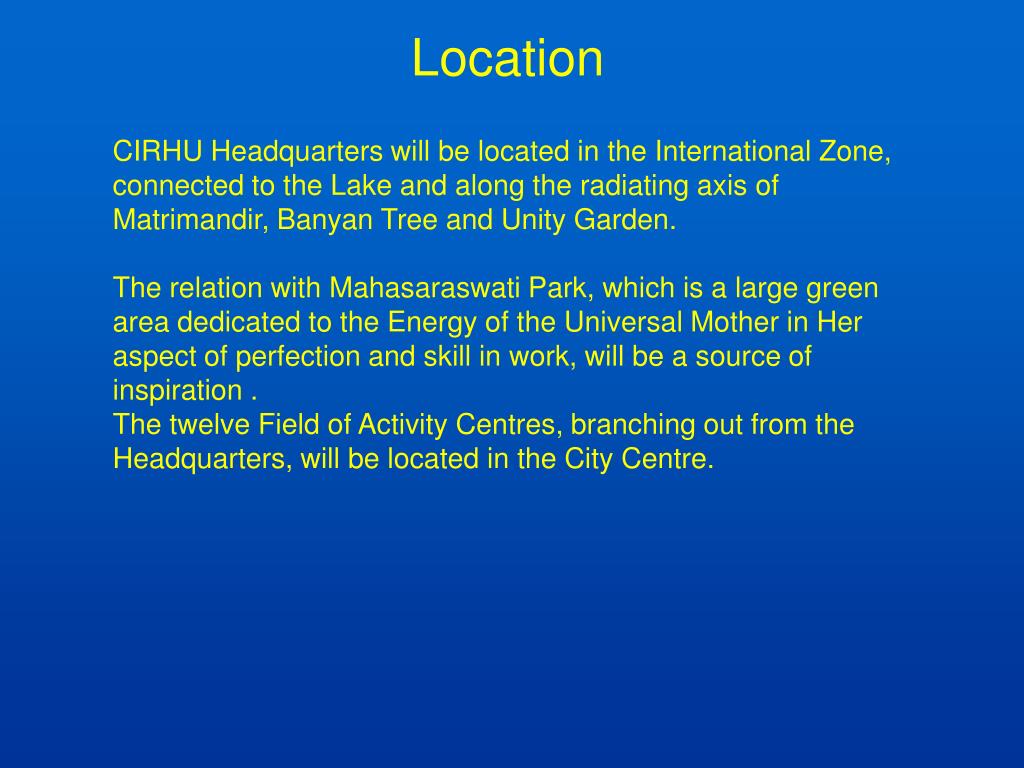 Location

CIRHU Headquarters will be located in the International Zone, connected to the Lake and along the radiating axis of Matrimandir, Banyan Tree and Unity Garden.

The relation with Mahasaraswati Park, which is a large green area dedicated to the Energy of the Universal Mother in Her aspect of perfection and skill in work, will be a source of inspiration .
The twelve Field of Activity Centres, branching out from the Headquarters, will be located in the City Centre.